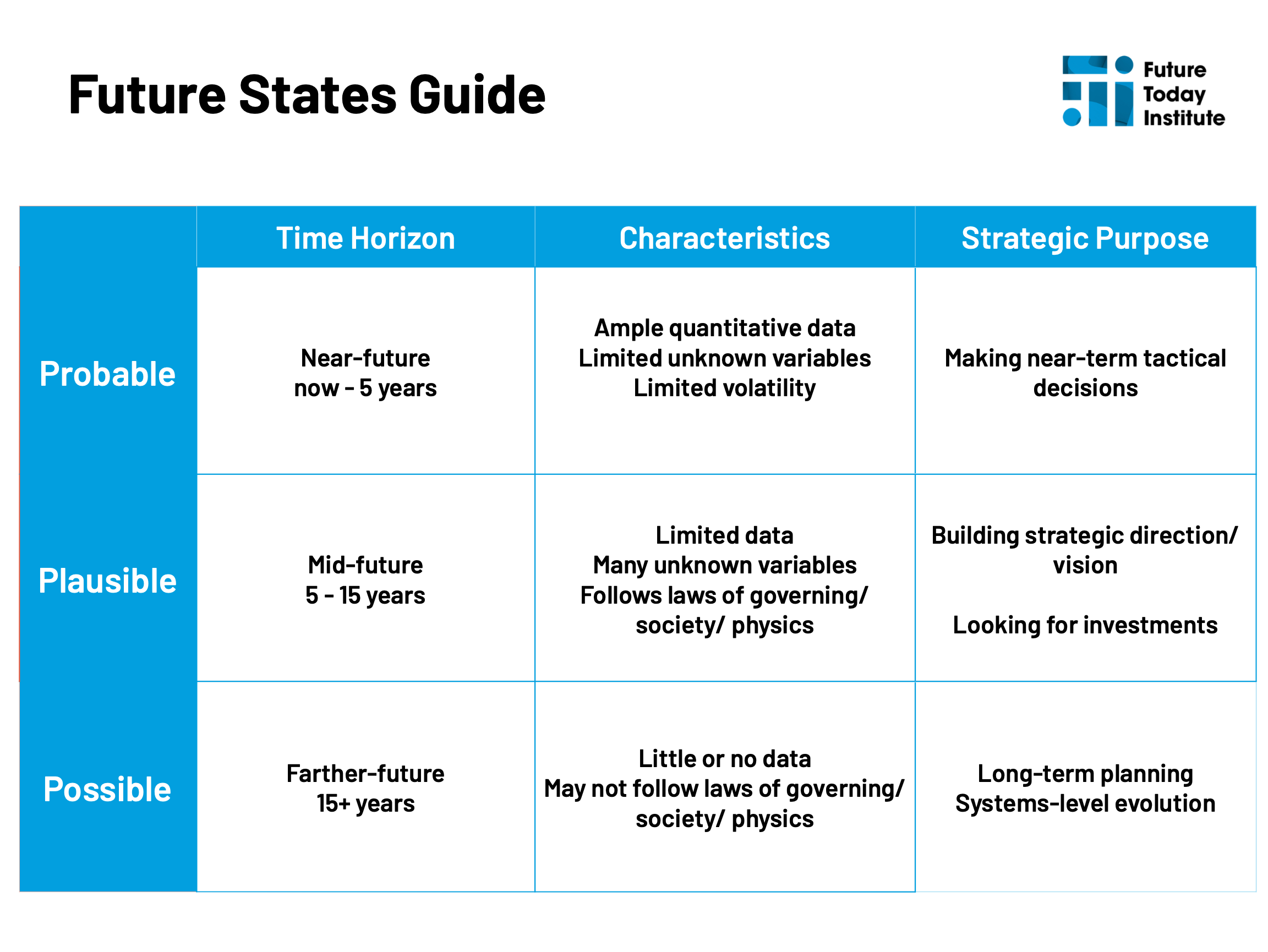 Future States Guide

Future Today Institute

| | Time Horizon | Characteristics | Strategic Purpose |
|---|---|---|---|
| Probable | Near-future now - 5 years | Ample quantitative data Limited unknown variables Limited volatility | Making near-term tactical decisions |
| Plausible | Mid-future 5 - 15 years | Limited data Many unknown variables Follows laws of governing/ society/ physics | Building strategic direction/ vision Looking for investments |
| Possible | Farther-future 15+ years | Little or no data May not follow laws of governing/ society/ physics | Long-term planning Systems-level evolution |